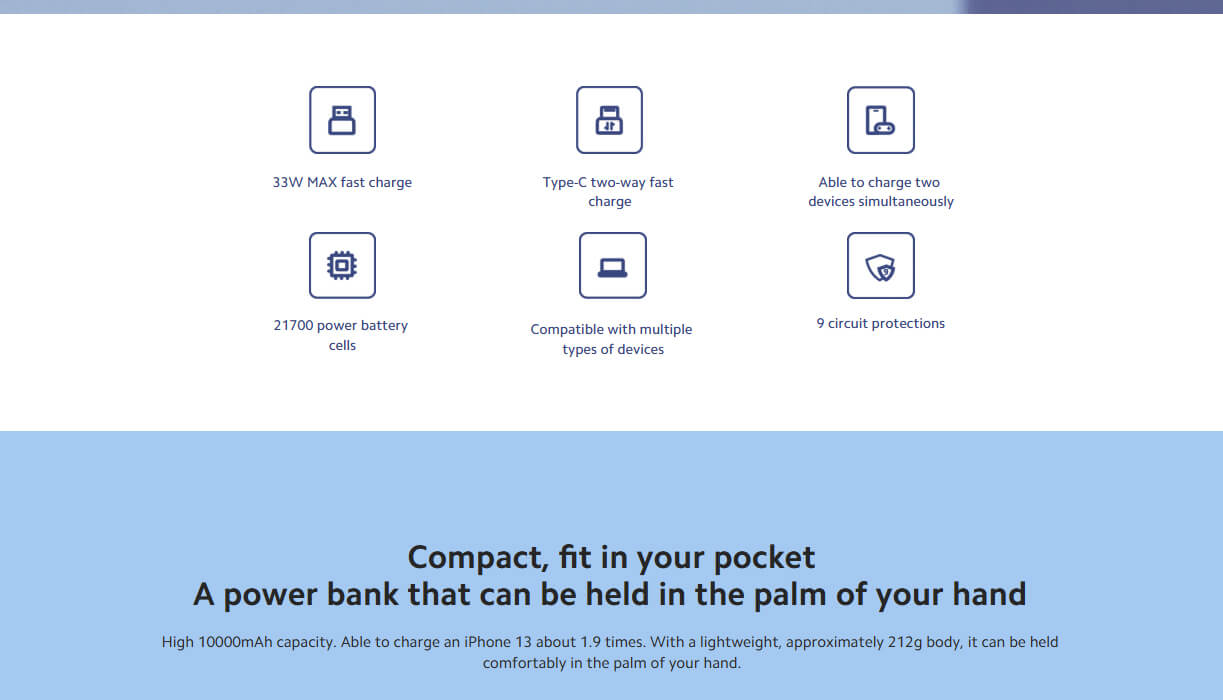 33W MAX fast charge

Type-C two-way fast charge

Able to charge two devices simultaneously

21700 power battery cells

Compatible with multiple types of devices

9 circuit protections

Compact, fit in your pocket
A power bank that can be held in the palm of your hand

High 10000mAh capacity. Able to charge an iPhone 13 about 1.9 times. With a lightweight, approximately 212g body, it can be held comfortably in the palm of your hand.